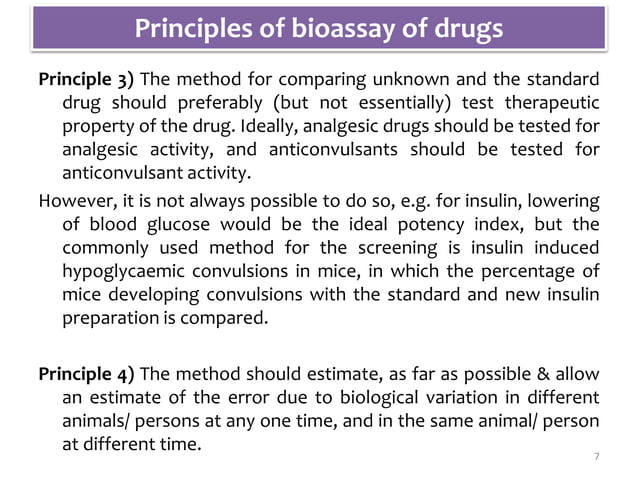 Principles of bioassay of drugs

Principle 3) The method for comparing unknown and the standard drug should preferably (but not essentially) test therapeutic property of the drug. Ideally, analgesic drugs should be tested for analgesic activity, and anticonvulsants should be tested for anticonvulsant activity.

However, it is not always possible to do so, e.g. for insulin, lowering of blood glucose would be the ideal potency index, but the commonly used method for the screening is insulin induced hypoglycaemic convulsions in mice, in which the percentage of mice developing convulsions with the standard and new insulin preparation is compared.

Principle 4) The method should estimate, as far as possible & allow an estimate of the error due to biological variation in different animals/ persons at any one time, and in the same animal/ person at different time.

7